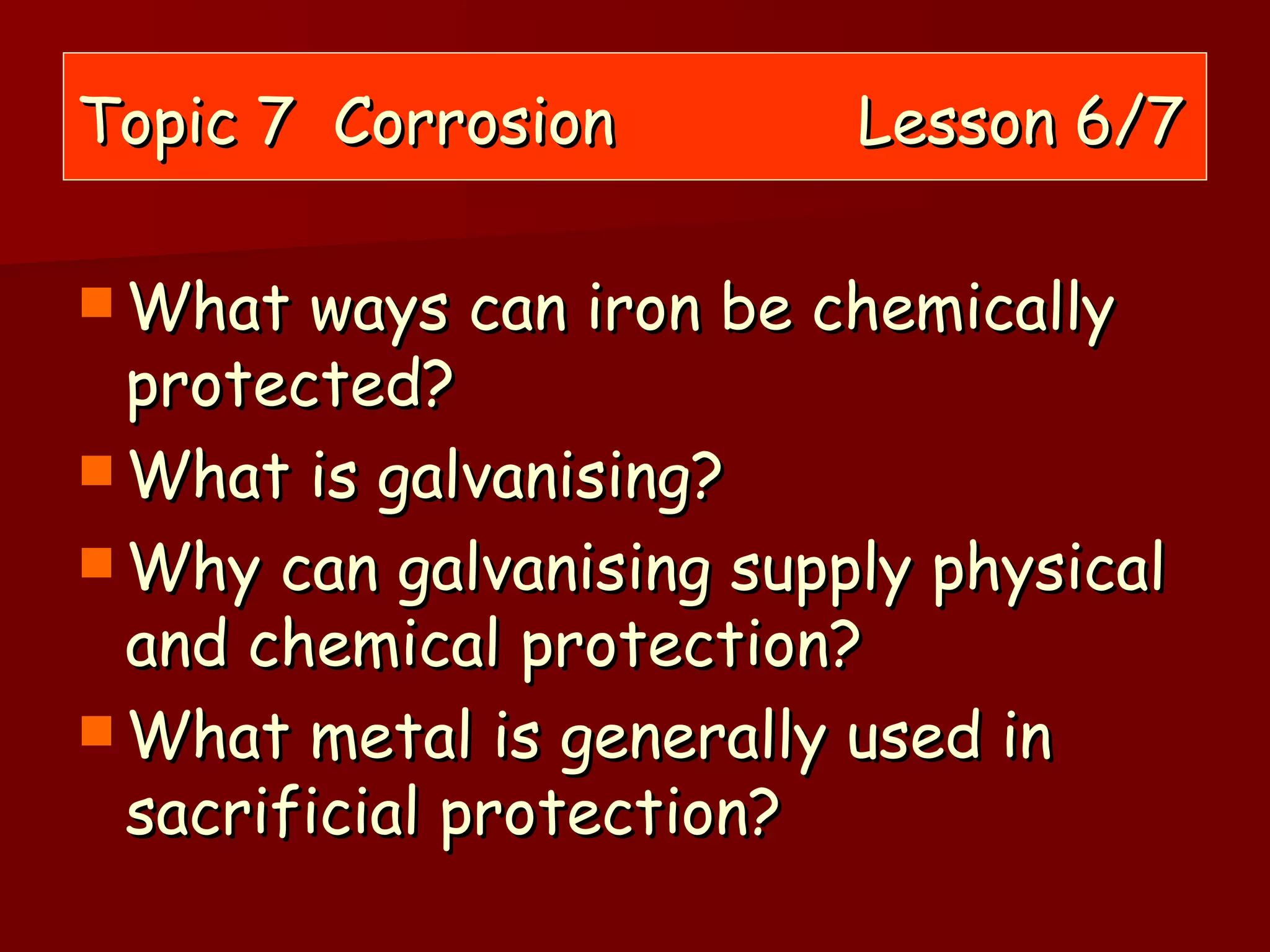 Topic 7 Corrosion Lesson 6/7

What ways can iron be chemically protected?

What is galvanising?

Why can galvanising supply physical and chemical protection?

What metal is generally used in sacrificial protection?